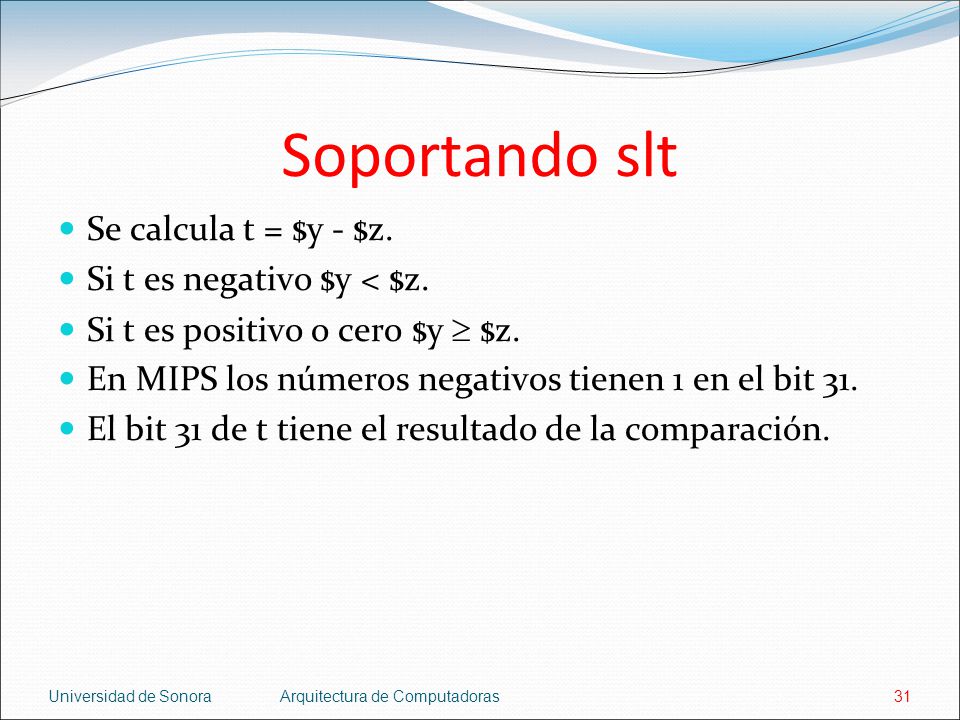 Soportando slt

- Se calcula t = \$y - \$z.
- Si t es negativo \$y < \$z.
- Si t es positivo o cero \$y ≥ \$z.
- En MIPS los números negativos tienen 1 en el bit 31.
- El bit 31 de t tiene el resultado de la comparación.

Universidad de Sonora Arquitectura de Computadoras 31